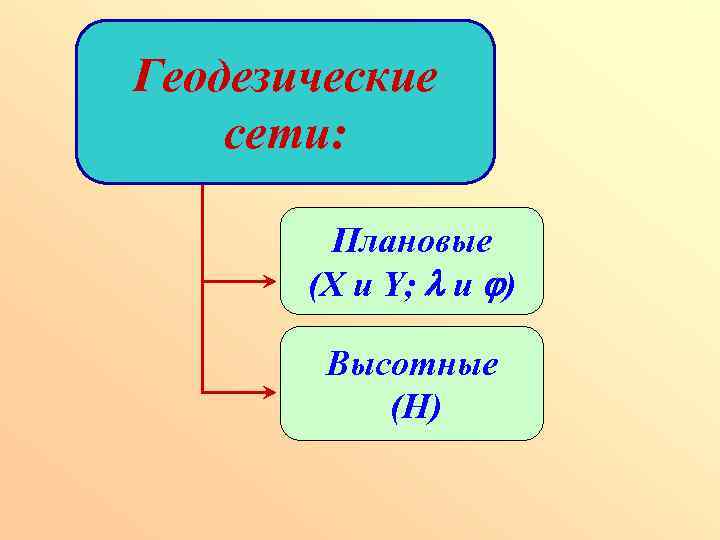 Геодезические сети:

Плановые (X и Y; $\lambda$ и $\varphi$)

Высотные (H)